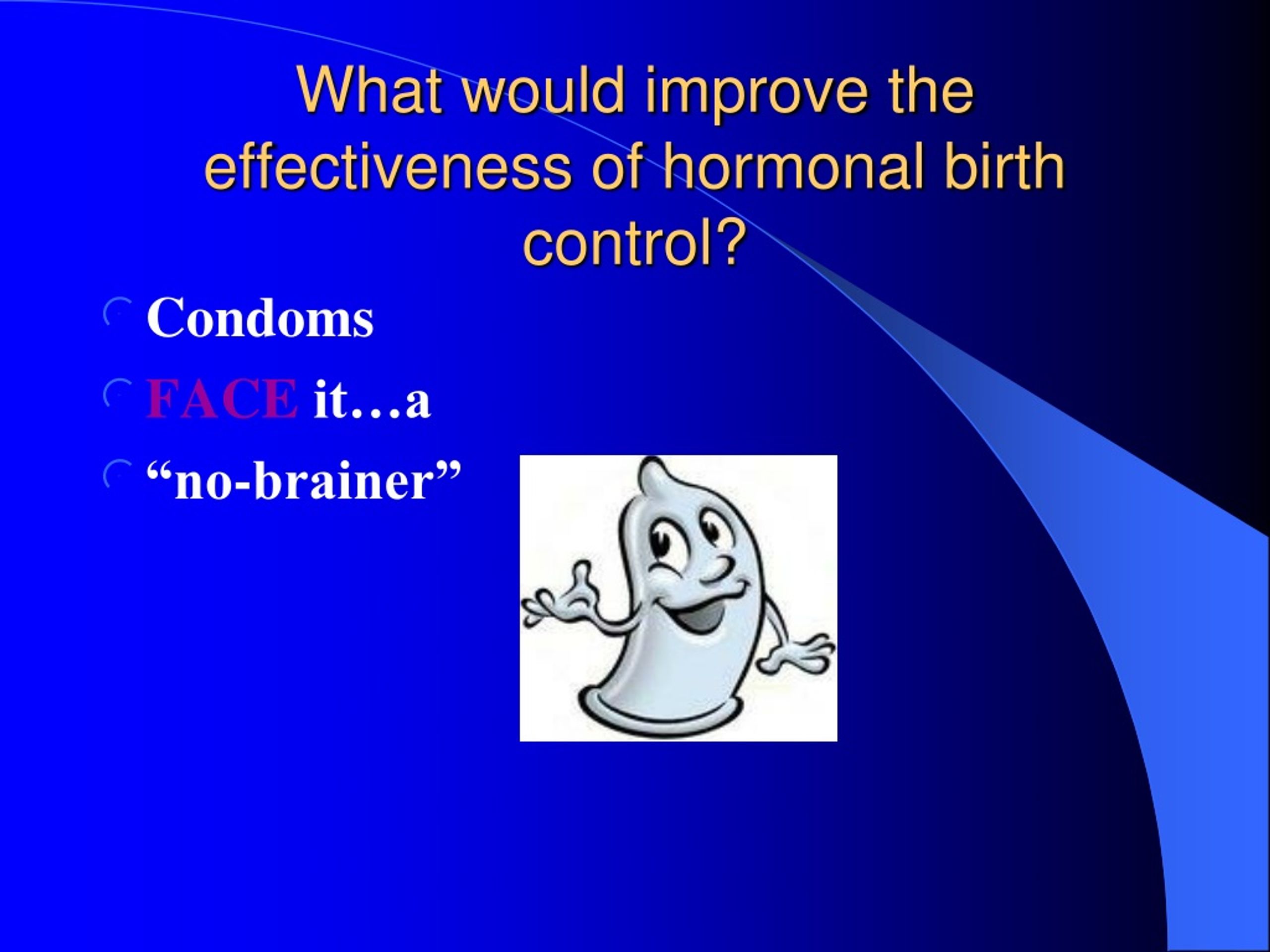 What would improve the effectiveness of hormonal birth control?

Condoms

FACE it…a

“no-brainer”